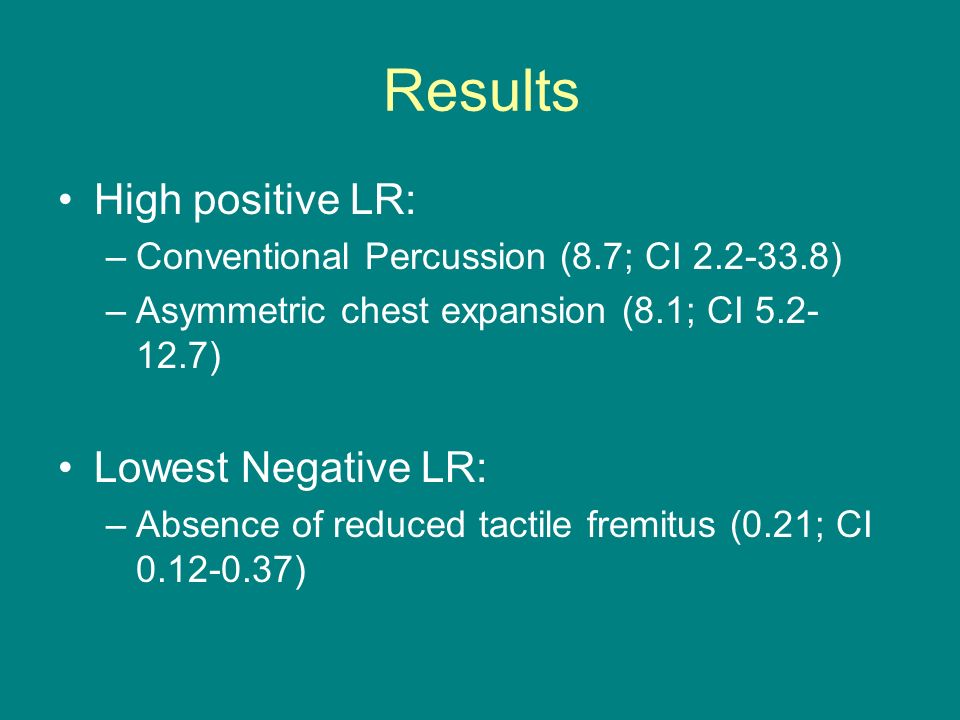 Results

• High positive LR:
– Conventional Percussion (8.7; CI 2.2-33.8)
– Asymmetric chest expansion (8.1; CI 5.2-12.7)

• Lowest Negative LR:
– Absence of reduced tactile fremitus (0.21; CI 0.12-0.37)